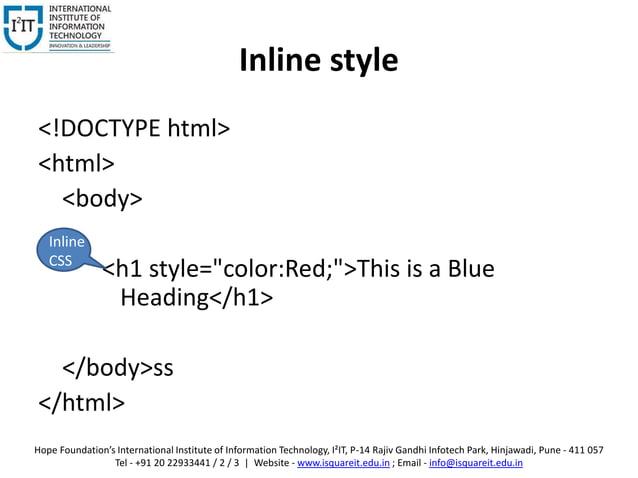 I²IT INTERNATIONAL INSTITUTE OF INFORMATION TECHNOLOGY
INNOVATION & LEADERSHIP

Inline style

<!DOCTYPE html>
<html>
<body>
Inline CSS
<h1 style="color:Red;">This is a Blue Heading</h1>

</body>ss
</html>

Hope Foundation's International Institute of Information Technology, I²IT, P-14 Rajiv Gandhi Infotech Park, Hinjawadi, Pune - 411 057
Tel - +91 20 22933441 / 2 / 3 | Website - www.isquareit.edu.in ; Email - info@isquareit.edu.in